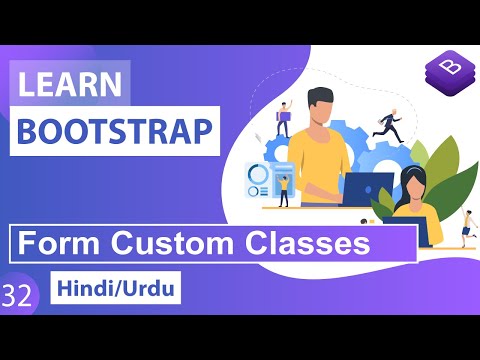 LEARN
BOOTSTRAP

B

Form Custom Classes

32

Hindi/Urdu